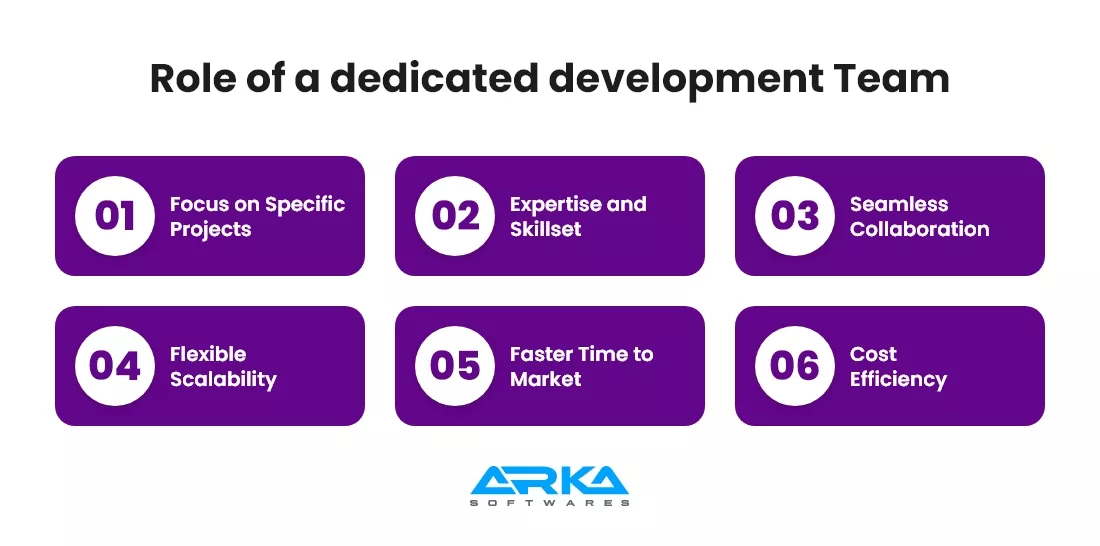 Role of a dedicated development Team

01 Focus on Specific Projects

02 Expertise and Skillset

03 Seamless Collaboration

04 Flexible Scalability

05 Faster Time to Market

06 Cost Efficiency

ARKA
SOFTWARES